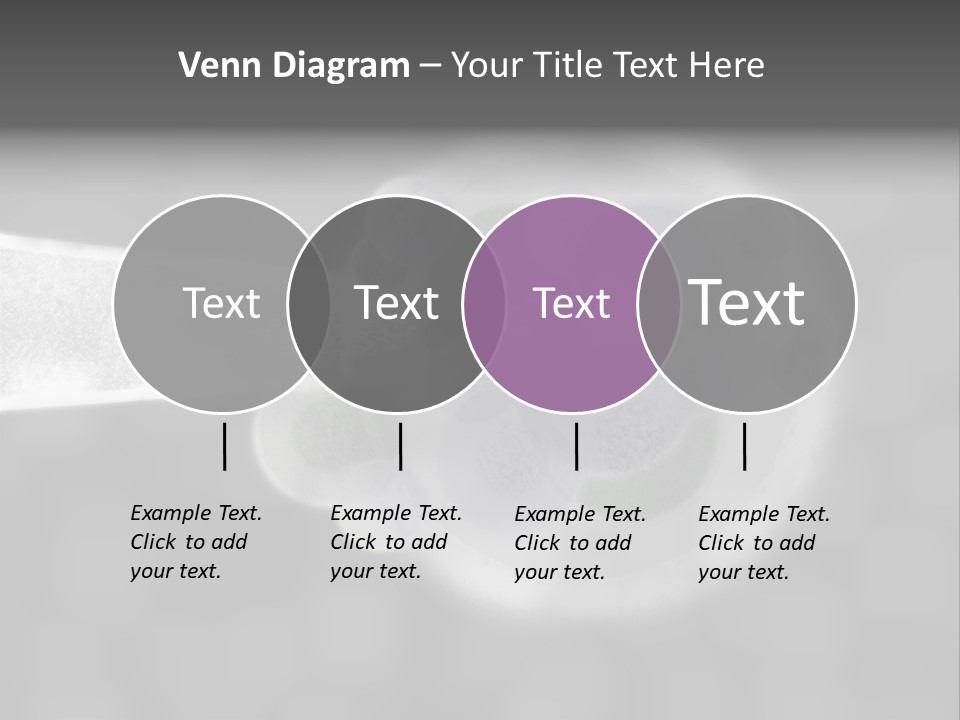 Venn Diagram – Your Title Text Here

Text

Text

Text

Text

Example Text. Click to add your text.

Example Text. Click to add your text.

Example Text. Click to add your text.

Example Text. Click to add your text.